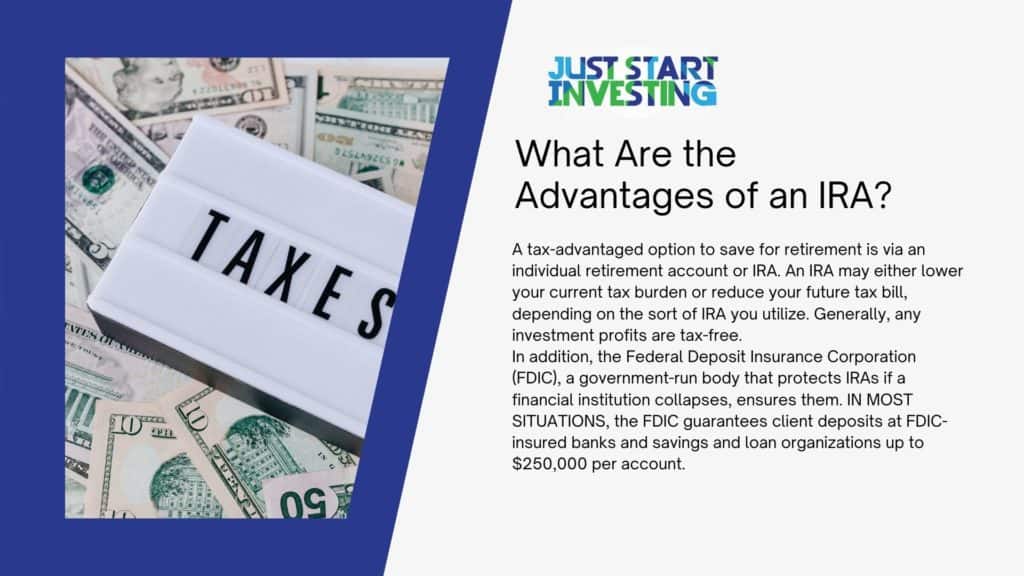 TAXES

JUST START INVESTING

What Are the Advantages of an IRA?

A tax-advantaged option to save for retirement is via an individual retirement account or IRA. An IRA may either lower your current tax burden or reduce your future tax bill, depending on the sort of IRA you utilize. Generally, any investment profits are tax-free.
In addition, the Federal Deposit Insurance Corporation (FDIC), a government-run body that protects IRAs if a financial institution collapses, ensures them. IN MOST SITUATIONS, the FDIC guarantees client deposits at FDIC-insured banks and savings and loan organizations up to $250,000 per account.